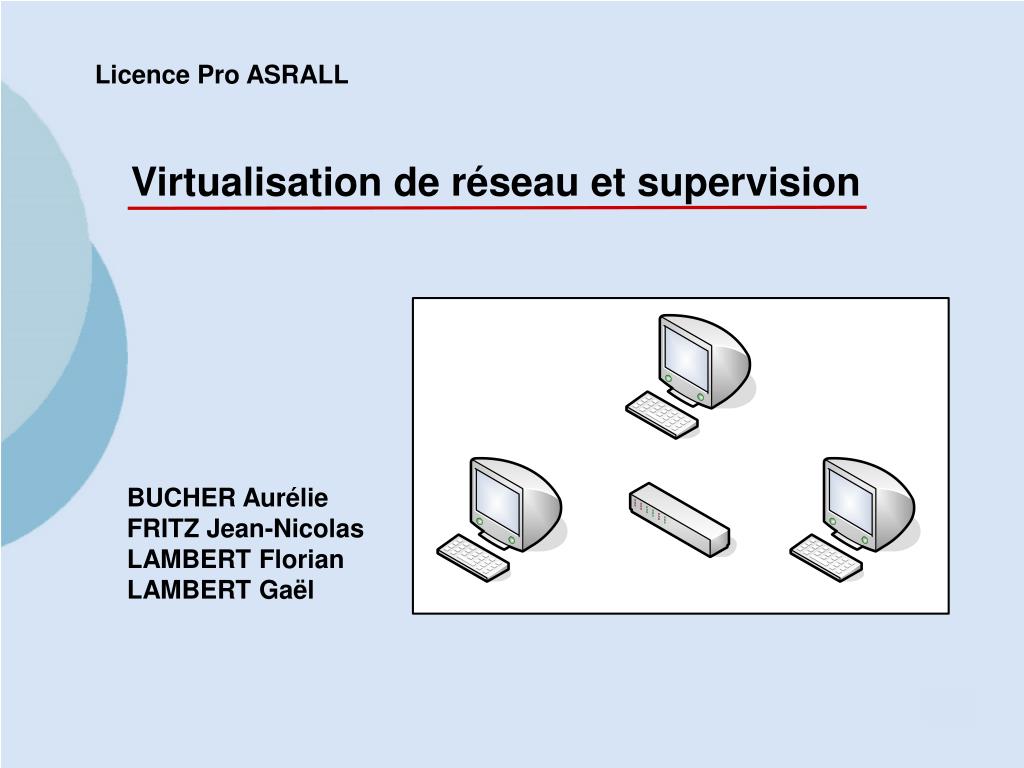 Licence Pro ASRALL

Virtualisation de réseau et supervision

BUCHER Aurélie
FRITZ Jean-Nicolas
LAMBERT Florian
LAMBERT Gaël